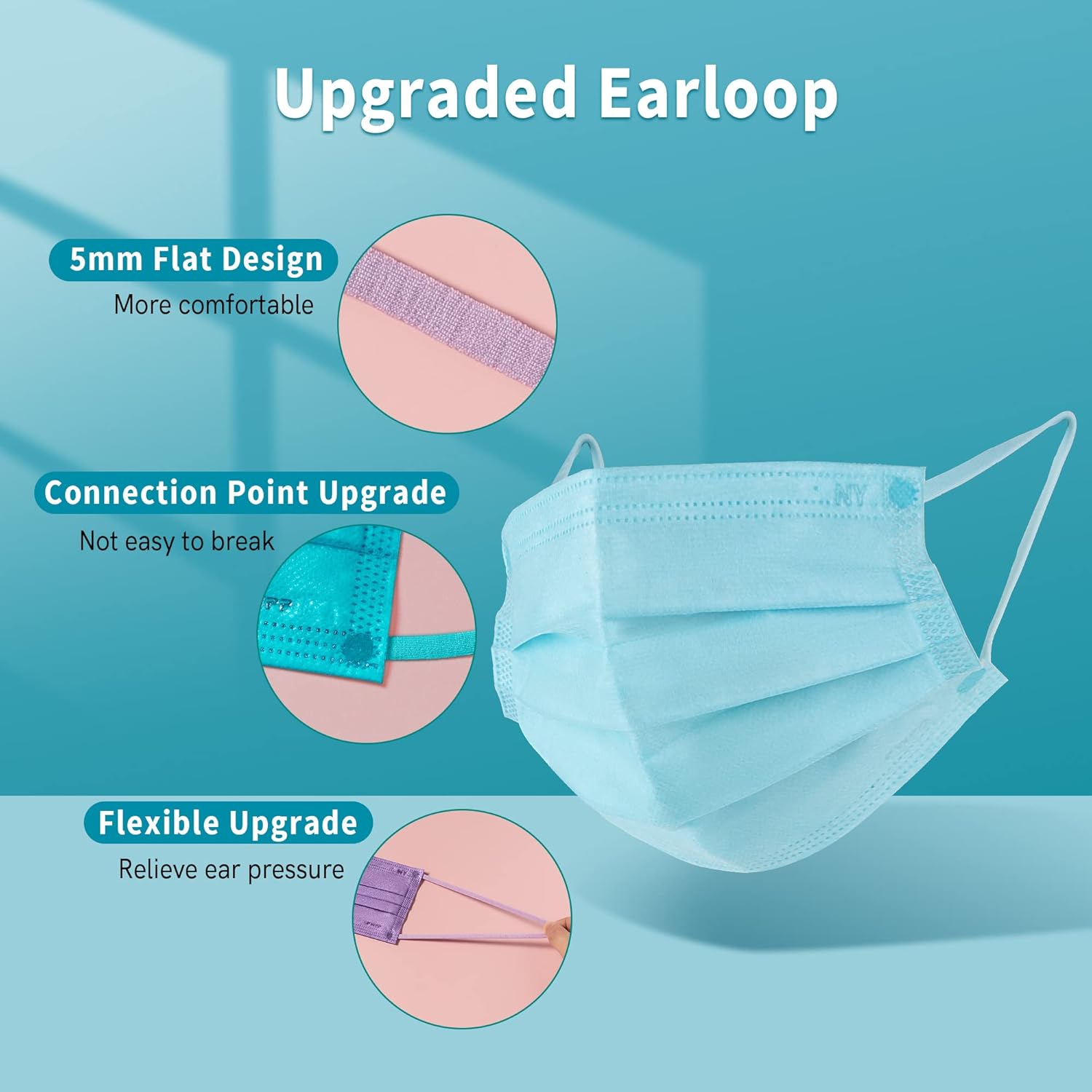 Upgraded Earloop

5mm Flat Design
More comfortable

Connection Point Upgrade
Not easy to break

Flexible Upgrade
Relieve ear pressure

NY